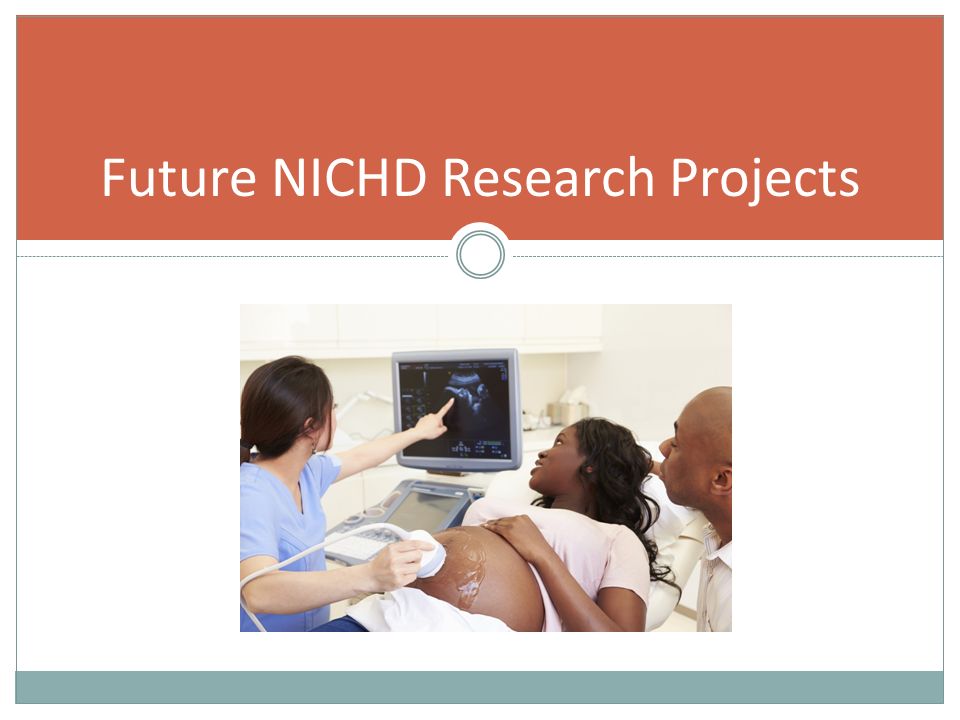 Future NICHD Research Projects